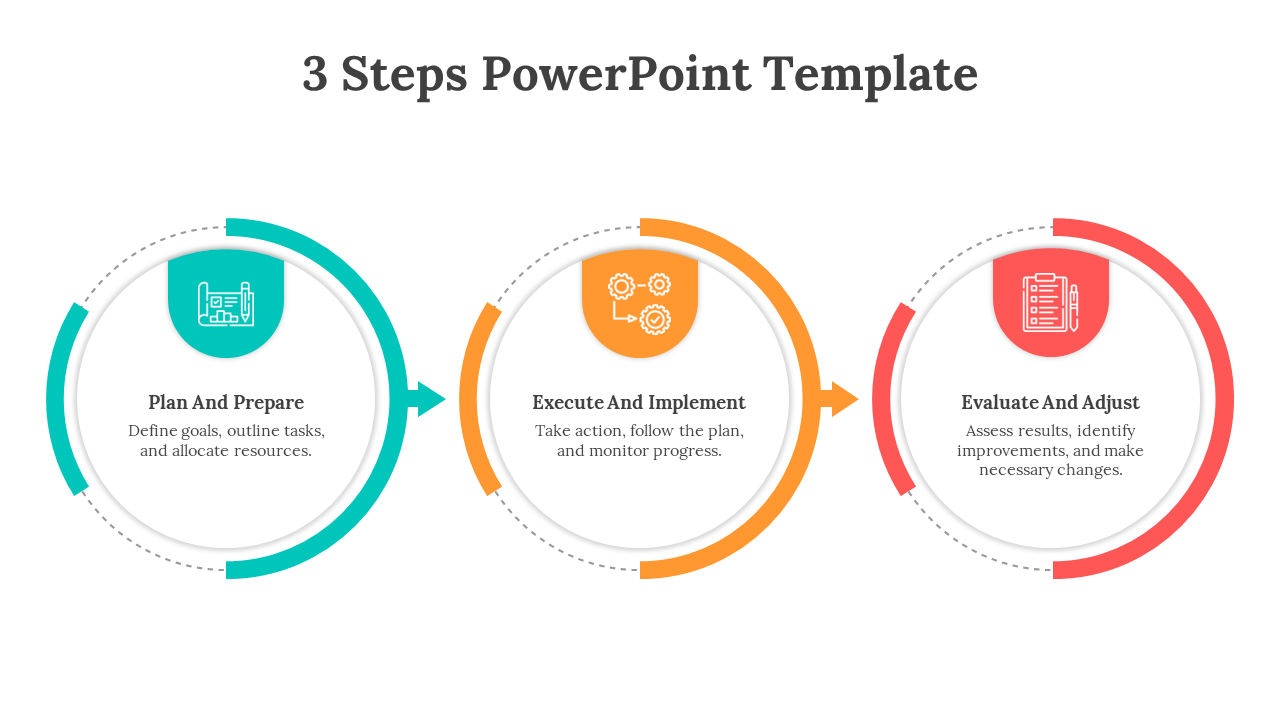 3 Steps PowerPoint Template

Plan And Prepare

Define goals, outline tasks, and allocate resources.

Execute And Implement

Take action, follow the plan, and monitor progress.

Evaluate And Adjust

Assess results, identify improvements, and make necessary changes.